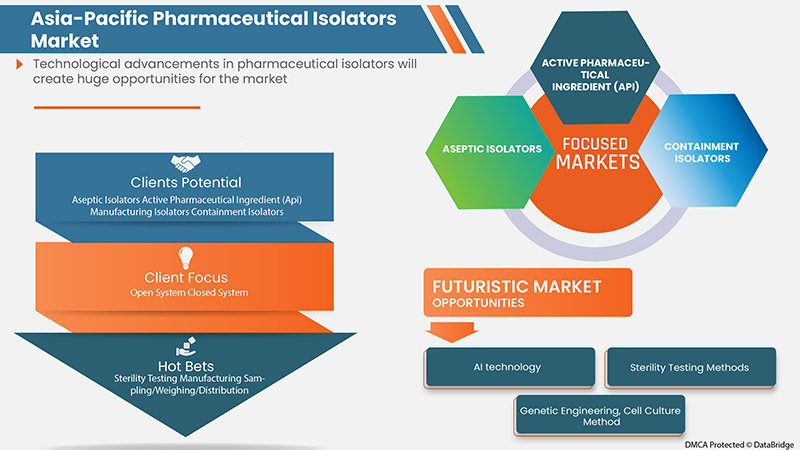 Asia-Pacific Pharmaceutical Isolators Market

Technological advancements in pharmaceutical isolators will create huge opportunities for the market

Clients Potential
Aseptic Isolators Active Pharmaceutical Ingredient (Api) Manufacturing Isolators Containment Isolators

Client Focus
Open System Closed System

Hot Bets
Sterility Testing Manufacturing Sampling/Weighing/Distribution

ACTIVE PHARMACEUTICAL INGREDIENT (API)

ASEPTIC ISOLATORS

FOCUSED MARKETS

CONTAINMENT ISOLATORS

FUTURISTIC MARKET OPPORTUNITIES

AI technology

Sterility Testing Methods

Genetic Engineering, Cell Culture Method

DMCA Protected © DataBridge